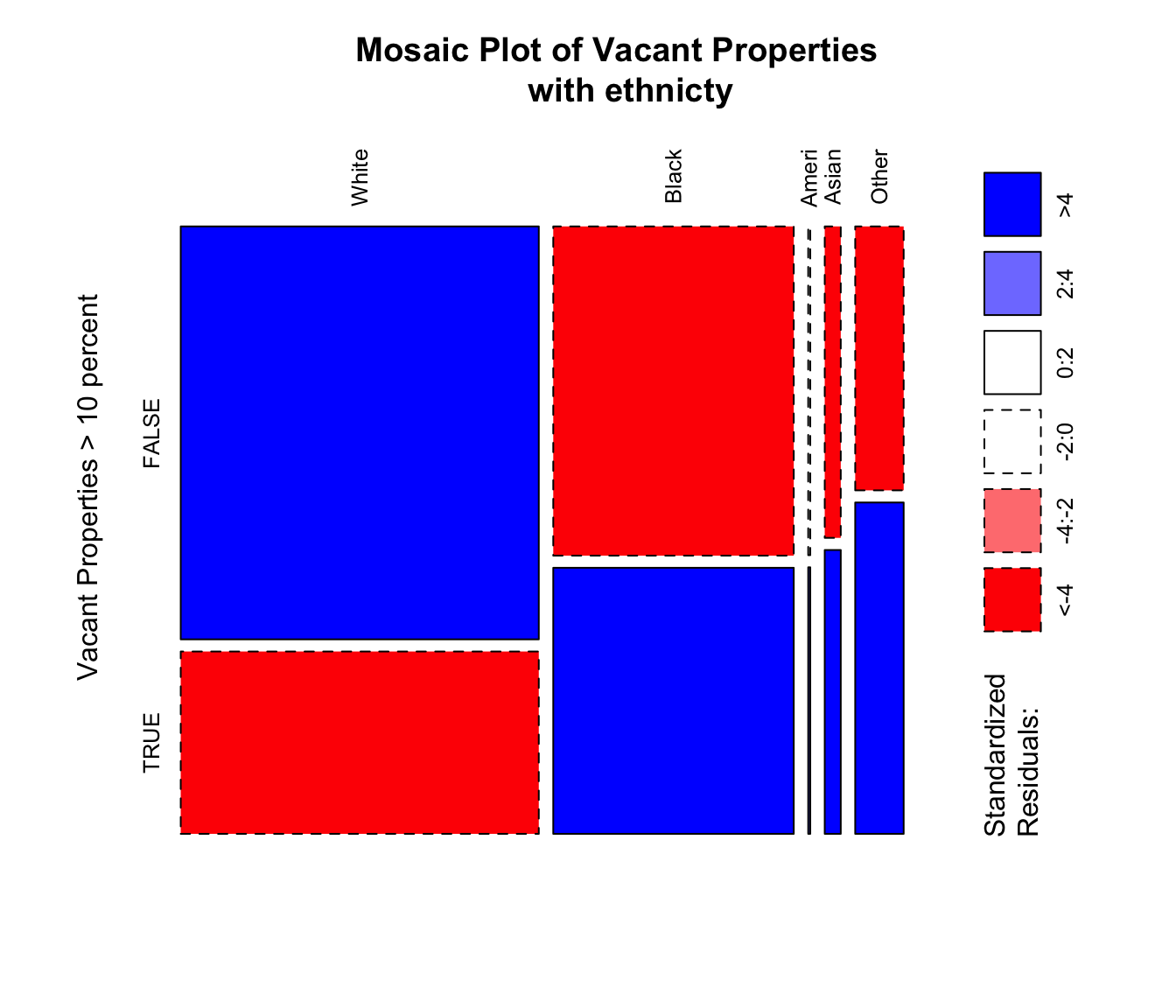 Mosaic Plot of Vacant Properties
with ethnicty

White

Black

Ameri

Asian

Other

Vacant Properties > 10 percent

FALSE

TRUE

>4

2:4

0:2

-2:0

-4:-2

<-4

Standardized
Residuals: